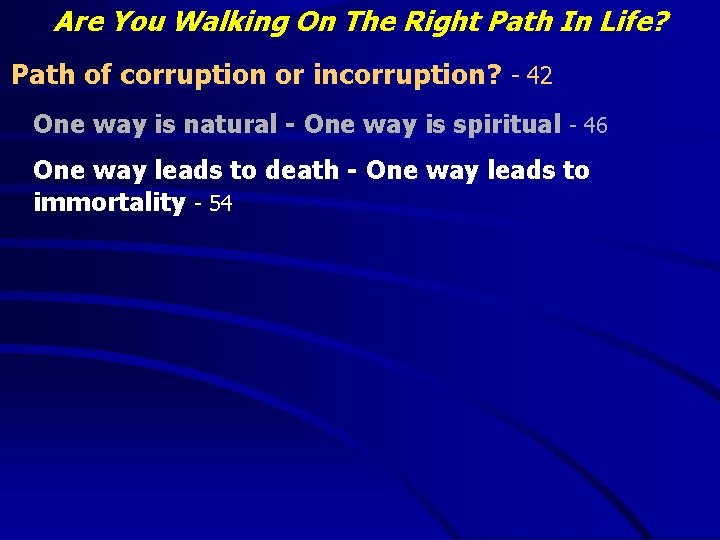 Are You Walking On The Right Path In Life?

Path of corruption or incorruption? - 42

One way is natural - One way is spiritual - 46

One way leads to death - One way leads to immortality - 54